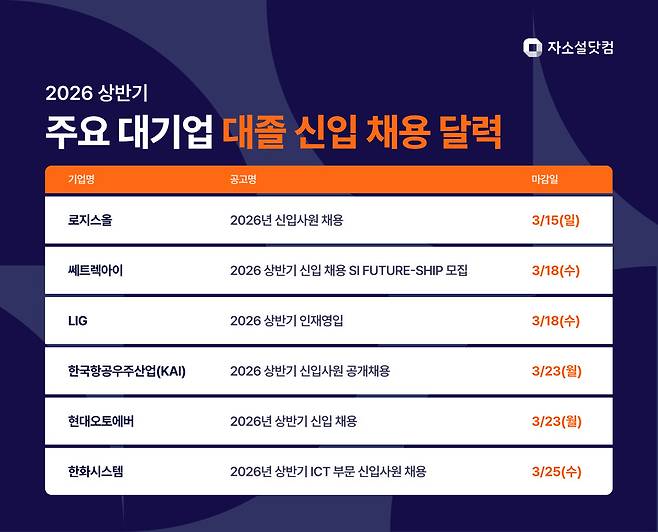 자소설닷컴

2026 상반기

주요 대기업 대졸 신입 채용 달력

| 기업명 | 공고명 | 마감일 |
|---|---|---|
| 로지스올 | 2026년 신입사원 채용 | 3/15(일) |
| 쎄트렉아이 | 2026 상반기 신입 채용 SI FUTURE-SHIP 모집 | 3/18(수) |
| LIG | 2026 상반기 인재영입 | 3/18(수) |
| 한국항공우주산업(KAI) | 2026 상반기 신입사원 공개채용 | 3/23(월) |
| 현대오토에버 | 2026년 상반기 신입 채용 | 3/23(월) |
| 한화시스템 | 2026년 상반기 ICT 부문 신입사원 채용 | 3/25(수) |